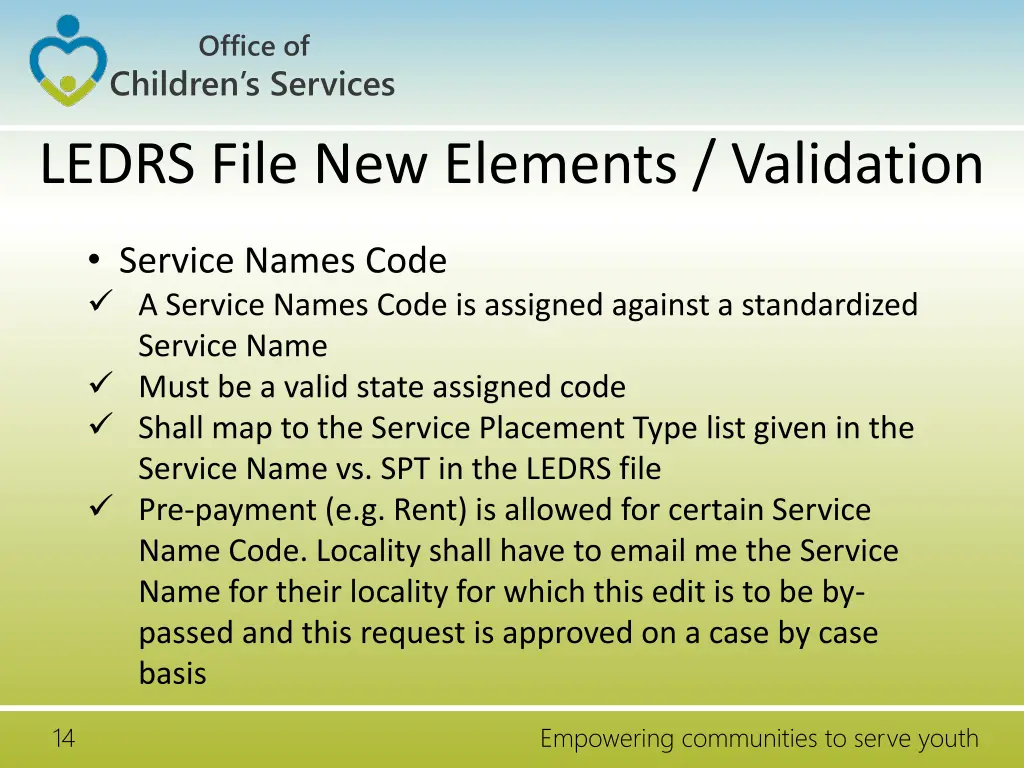 Office of
Children's Services

LEDRS File New Elements / Validation

• Service Names Code
✓ A Service Names Code is assigned against a standardized Service Name
✓ Must be a valid state assigned code
✓ Shall map to the Service Placement Type list given in the Service Name vs. SPT in the LEDRS file
✓ Pre-payment (e.g. Rent) is allowed for certain Service Name Code. Locality shall have to email me the Service Name for their locality for which this edit is to be by-passed and this request is approved on a case by case basis

14

Empowering communities to serve youth